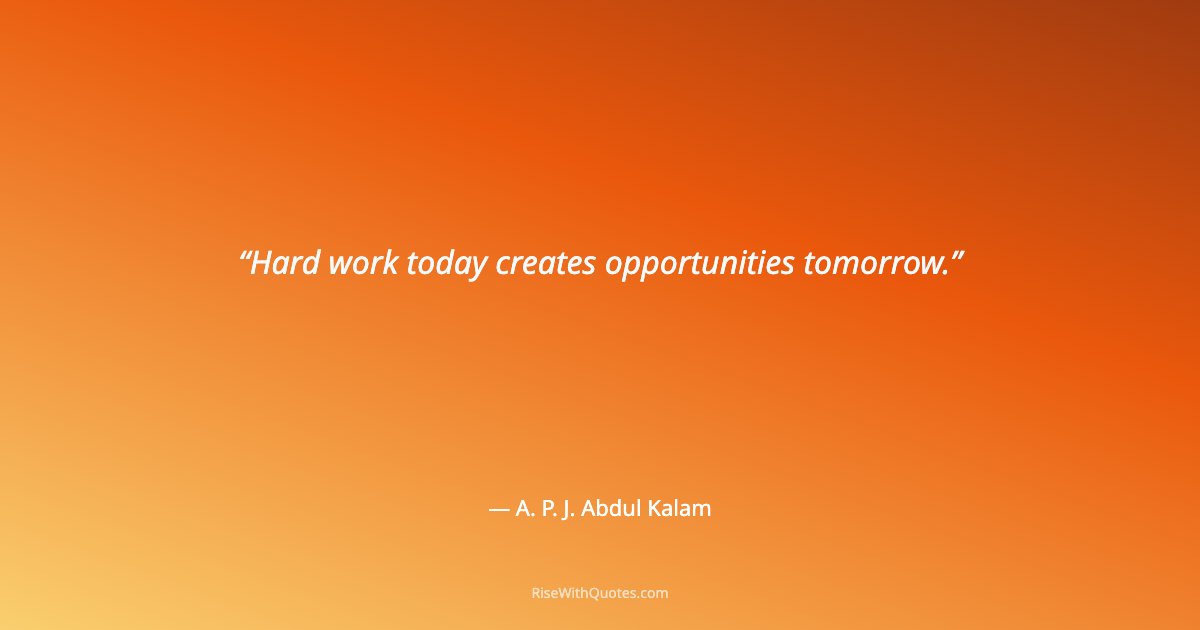 “Hard work today creates opportunities tomorrow.”

— A. P. J. Abdul Kalam

RiseWithQuotes.com